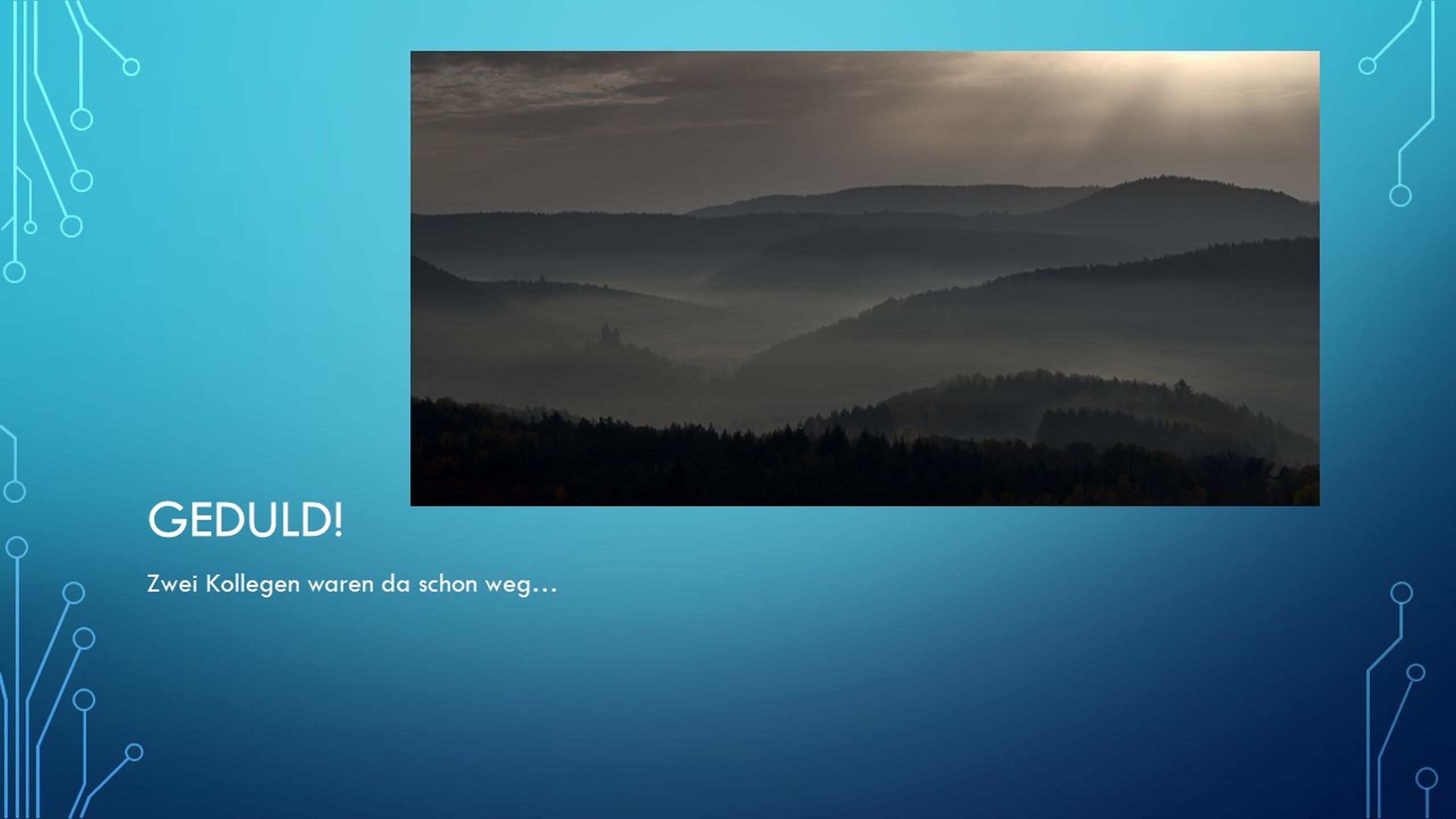 GEDULD!

Zwei Kollegen waren da schon weg…